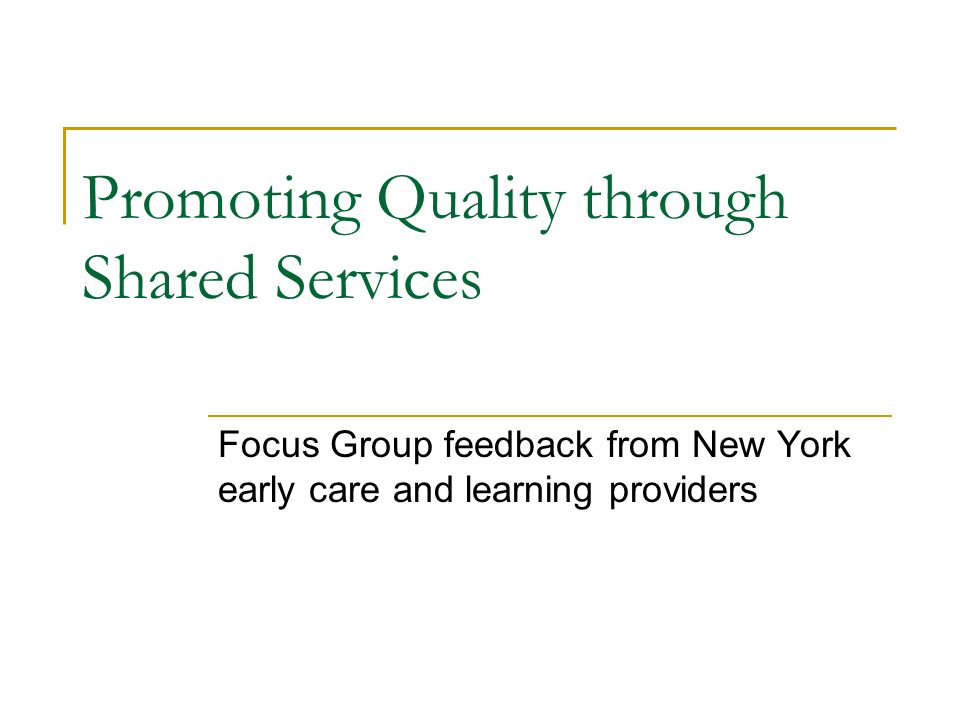 Promoting Quality through Shared Services

Focus Group feedback from New York early care and learning providers